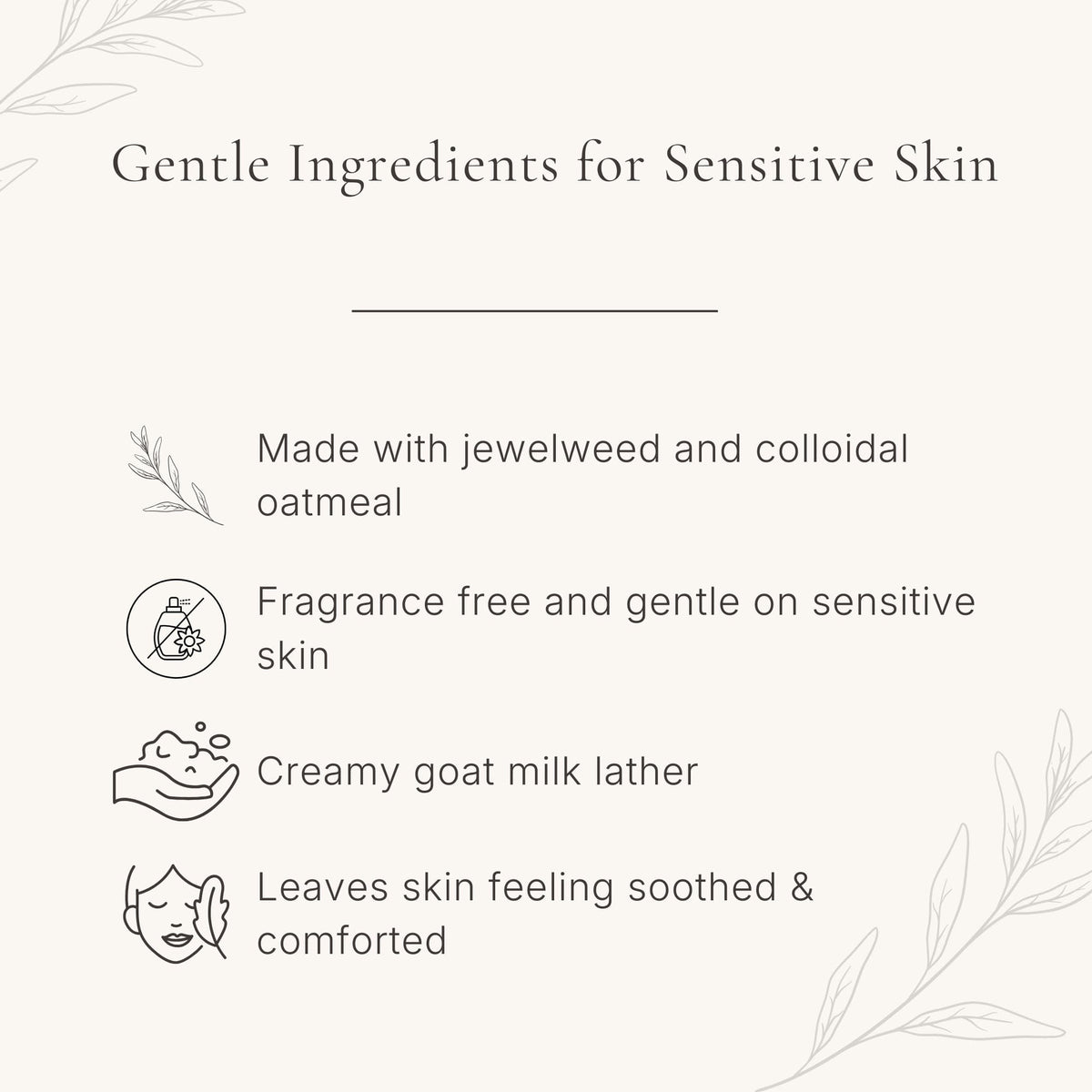 Gentle Ingredients for Sensitive Skin

Made with jewelweed and colloidal oatmeal

Fragrance free and gentle on sensitive skin

Creamy goat milk lather

Leaves skin feeling soothed & comforted